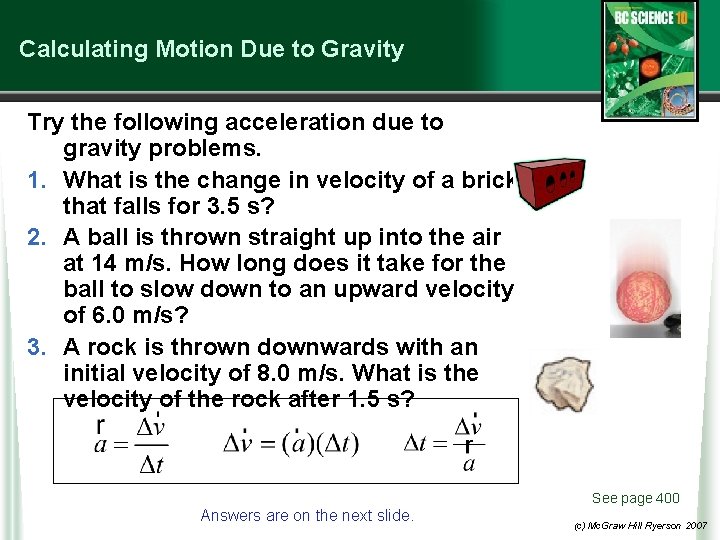 Calculating Motion Due to Gravity

BC SCIENCE 10

Try the following acceleration due to gravity problems.

1. What is the change in velocity of a brick that falls for 3.5 s?

2. A ball is thrown straight up into the air at 14 m/s. How long does it take for the ball to slow down to an upward velocity of 6.0 m/s?

3. A rock is thrown downwards with an initial velocity of 8.0 m/s. What is the velocity of the rock after 1.5 s?

$\vec{a} = \frac{\Delta \vec{v}}{\Delta t}$ $\Delta \vec{v} = (\vec{a})(\Delta t)$ $\Delta t = \frac{\Delta \vec{v}}{\vec{a}}$

See page 400

Answers are on the next slide.

(c) McGraw Hill Ryerson 2007